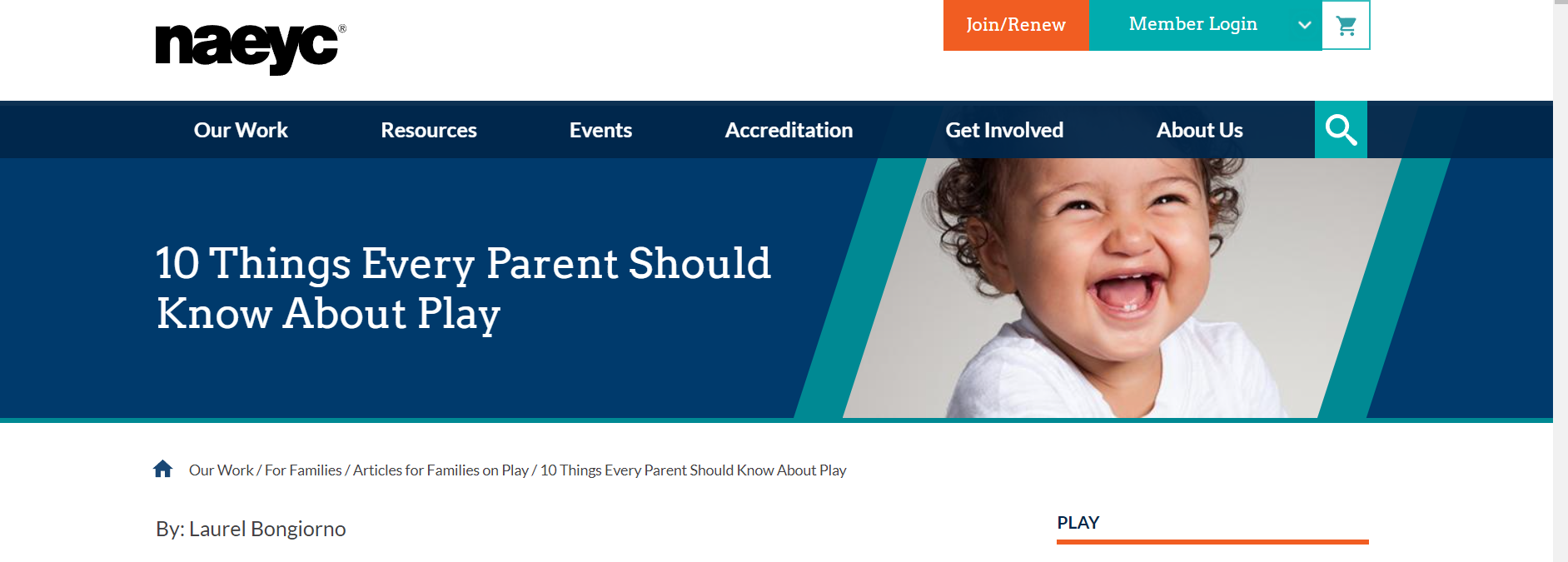 naeyc®

Join/Renew

Member Login

Our Work

Resources

Events

Accreditation

Get Involved

About Us

10 Things Every Parent Should Know About Play

Our Work / For Families / Articles for Families on Play / 10 Things Every Parent Should Know About Play

By: Laurel Bongiorno

PLAY